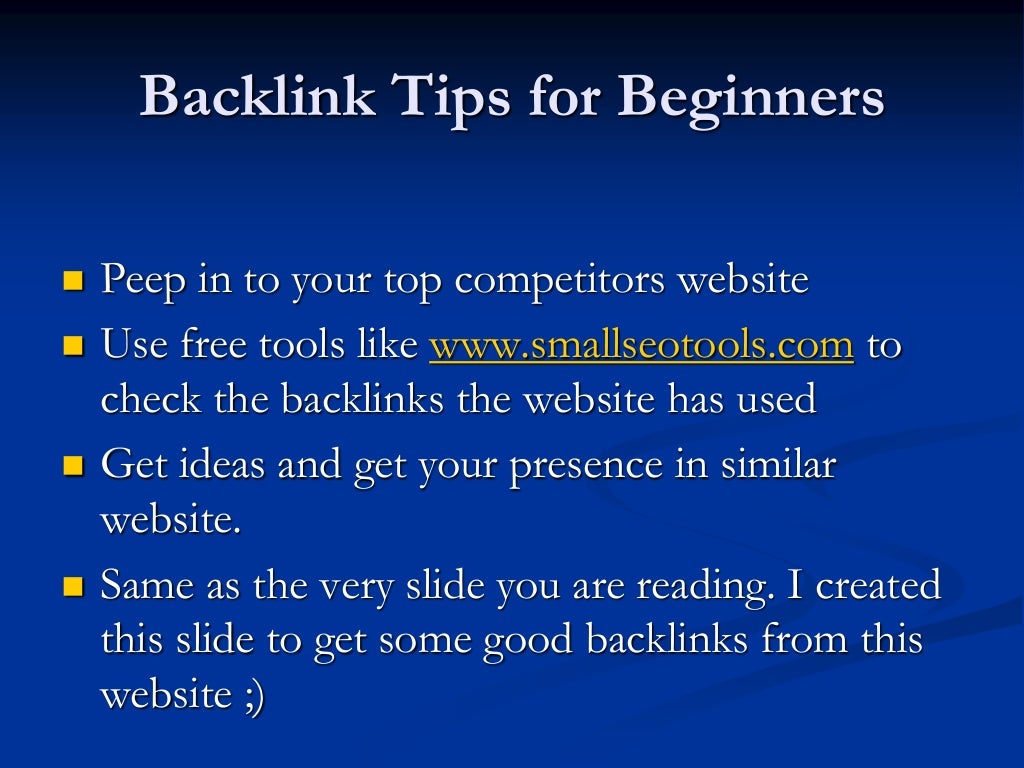 Backlink Tips for Beginners

- Peep in to your top competitors website
- Use free tools like www.smallseotools.com to check the backlinks the website has used
- Get ideas and get your presence in similar website.
- Same as the very slide you are reading. I created this slide to get some good backlinks from this website ;)